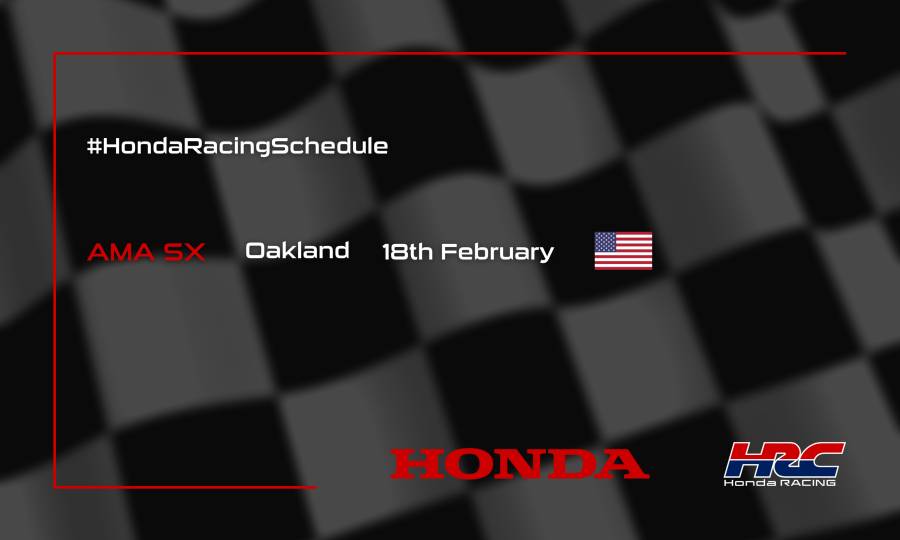 #HondaRacingSchedule

AMA SX Oakland 18th February

HONDA

HRC
Honda RACING